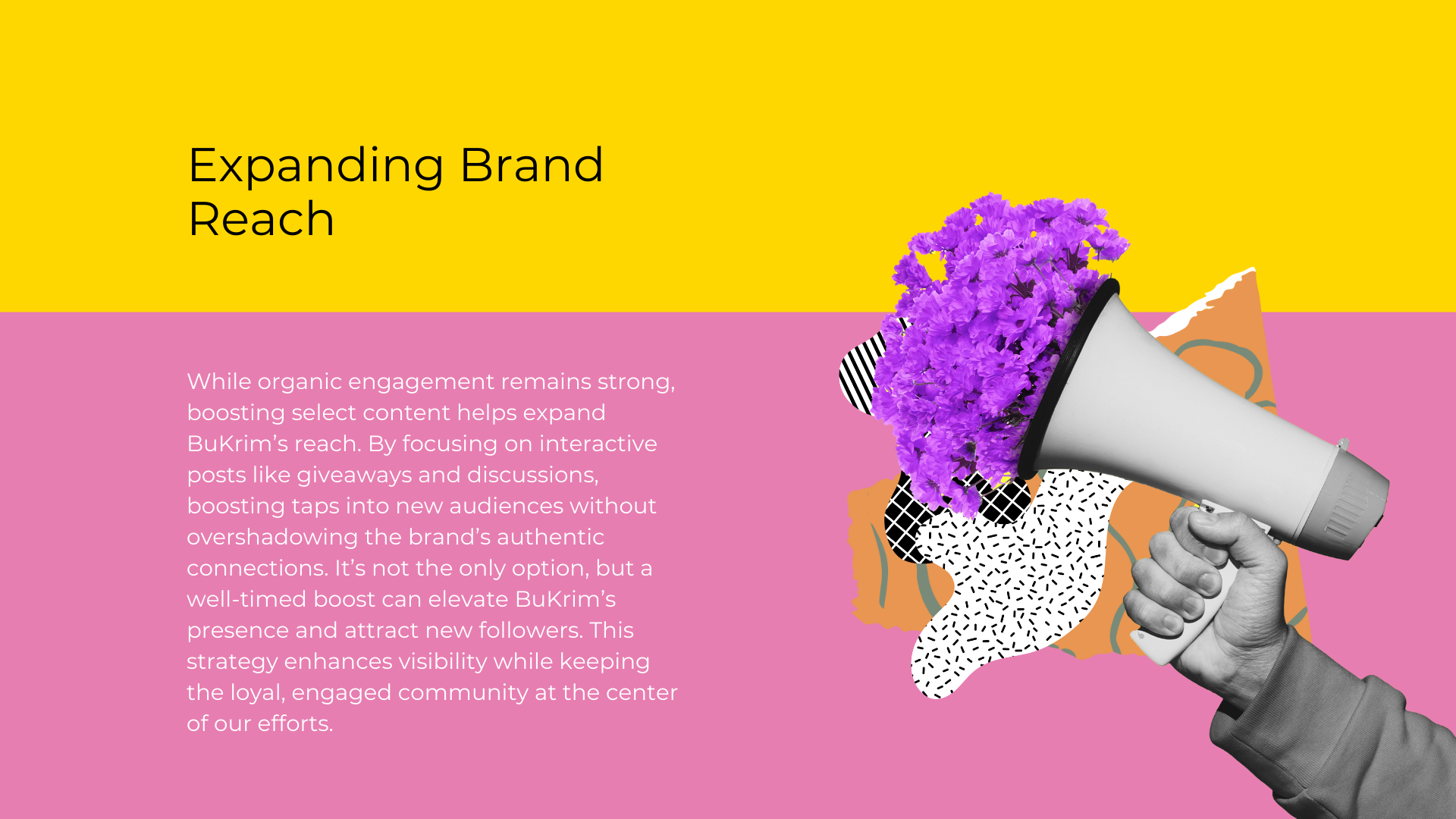 Expanding Brand Reach

While organic engagement remains strong, boosting select content helps expand BuKrim’s reach. By focusing on interactive posts like giveaways and discussions, boosting taps into new audiences without overshadowing the brand’s authentic connections. It’s not the only option, but a well-timed boost can elevate BuKrim’s presence and attract new followers. This strategy enhances visibility while keeping the loyal, engaged community at the center of our efforts.